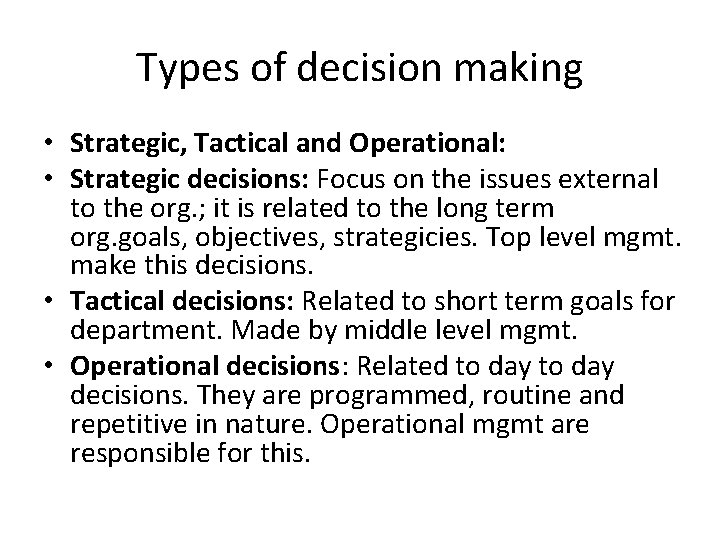 Types of decision making

• Strategic, Tactical and Operational:
• Strategic decisions: Focus on the issues external to the org.; it is related to the long term org.goals, objectives, strategicies. Top level mgmt. make this decisions.
• Tactical decisions: Related to short term goals for department. Made by middle level mgmt.
• Operational decisions: Related to day to day decisions. They are programmed, routine and repetitive in nature. Operational mgmt are responsible for this.